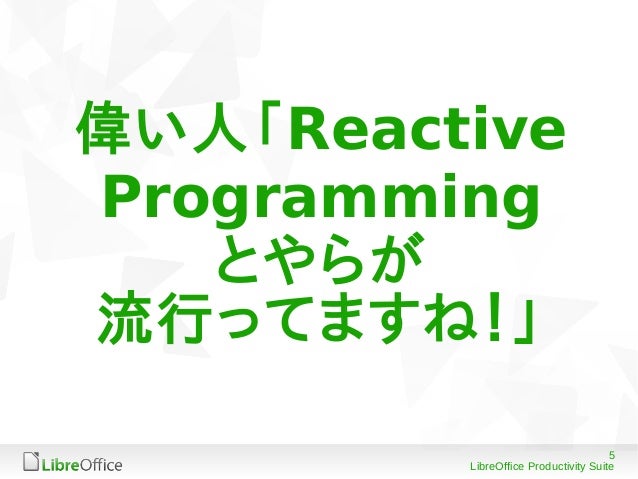 偉い人「Reactive Programming とやらが 流行ってますね!」

LibreOffice

5
LibreOffice Productivity Suite